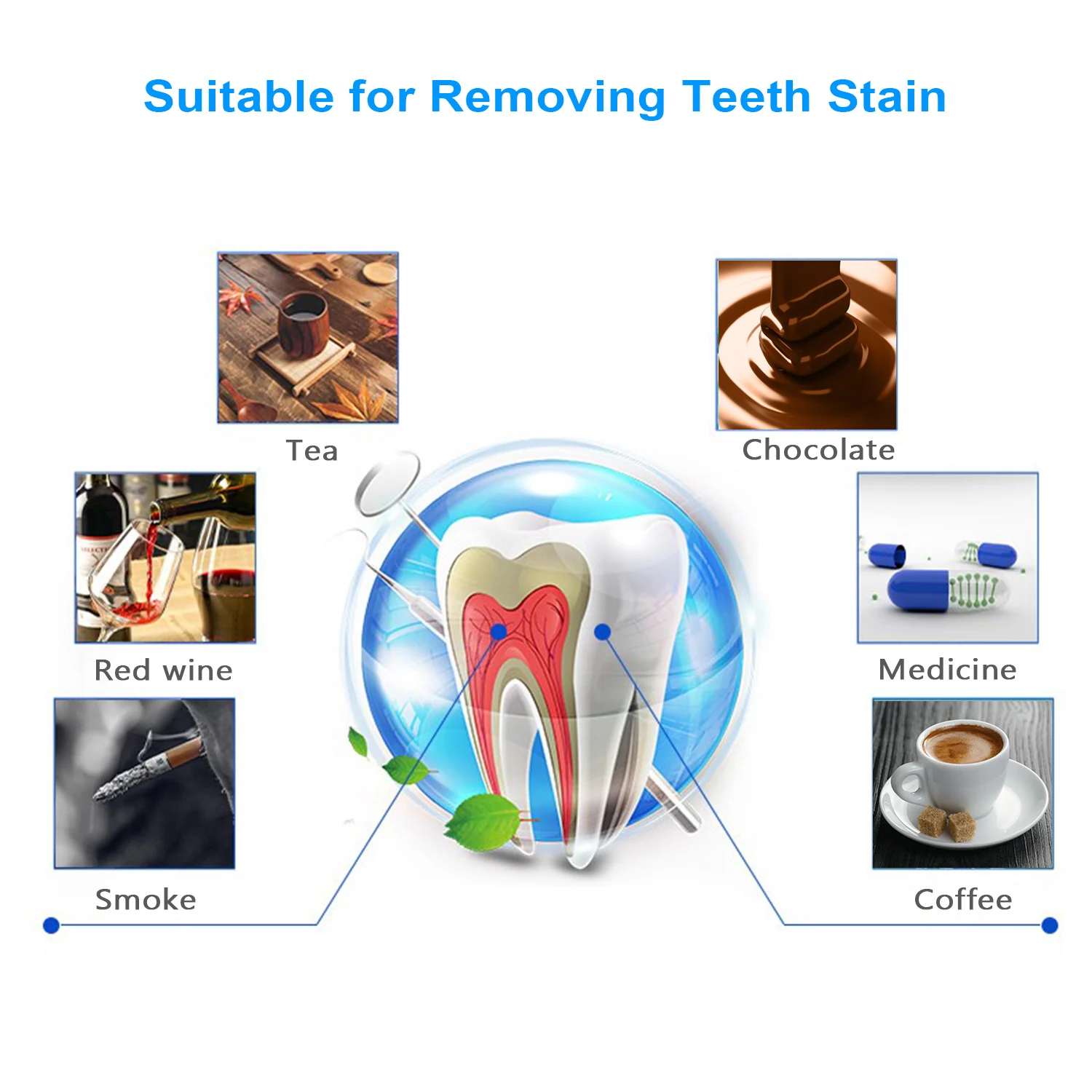 Suitable for Removing Teeth Stain

Tea

Chocolate

Red wine

Medicine

Smoke

Coffee